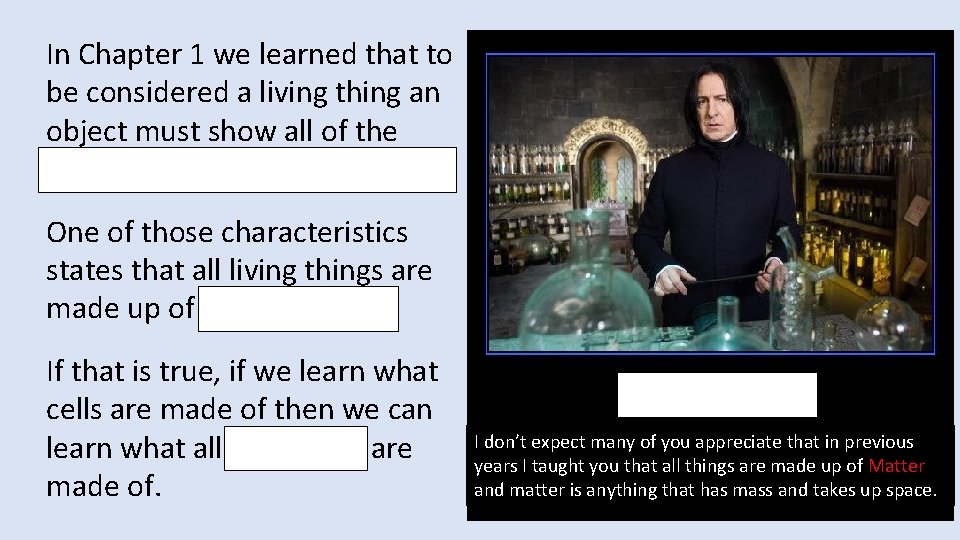 In Chapter 1 we learned that to be considered a living thing an object must show all of the

One of those characteristics states that all living things are made up of

If that is true, if we learn what cells are made of then we can learn what all are made of.

I don't expect many of you appreciate that in previous years I taught you that all things are made up of Matter and matter is anything that has mass and takes up space.